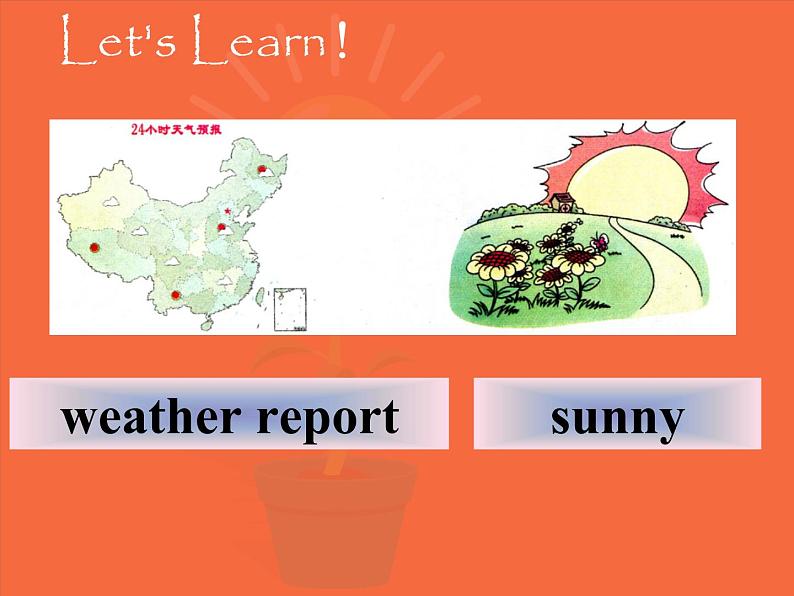 Let's Learn!

24小时天气预报

weather report

sunny